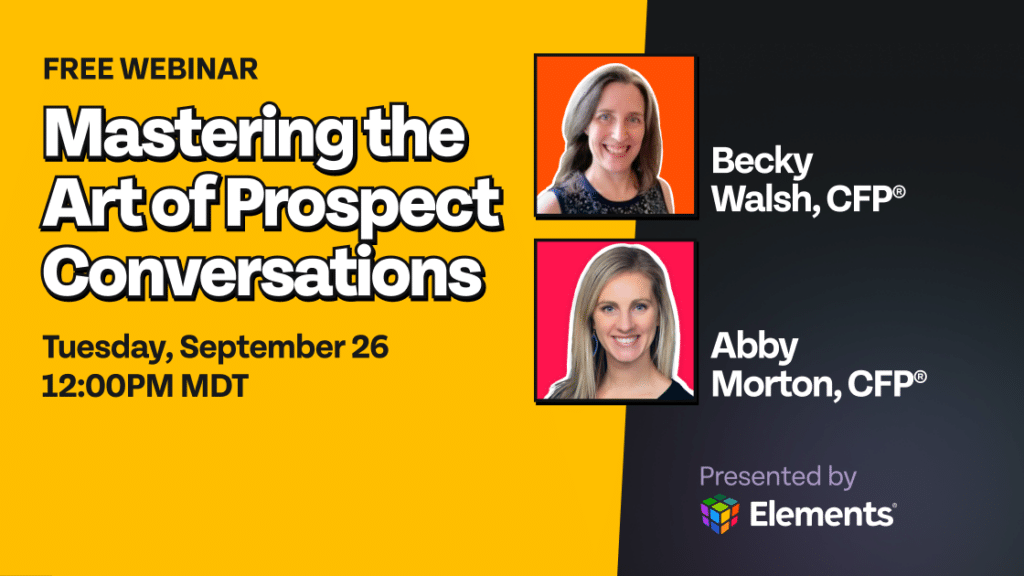 FREE WEBINAR

Mastering the Art of Prospect Conversations

Tuesday, September 26
12:00PM MDT

Becky Walsh, CFP®

Abby Morton, CFP®

Presented by

Elements®